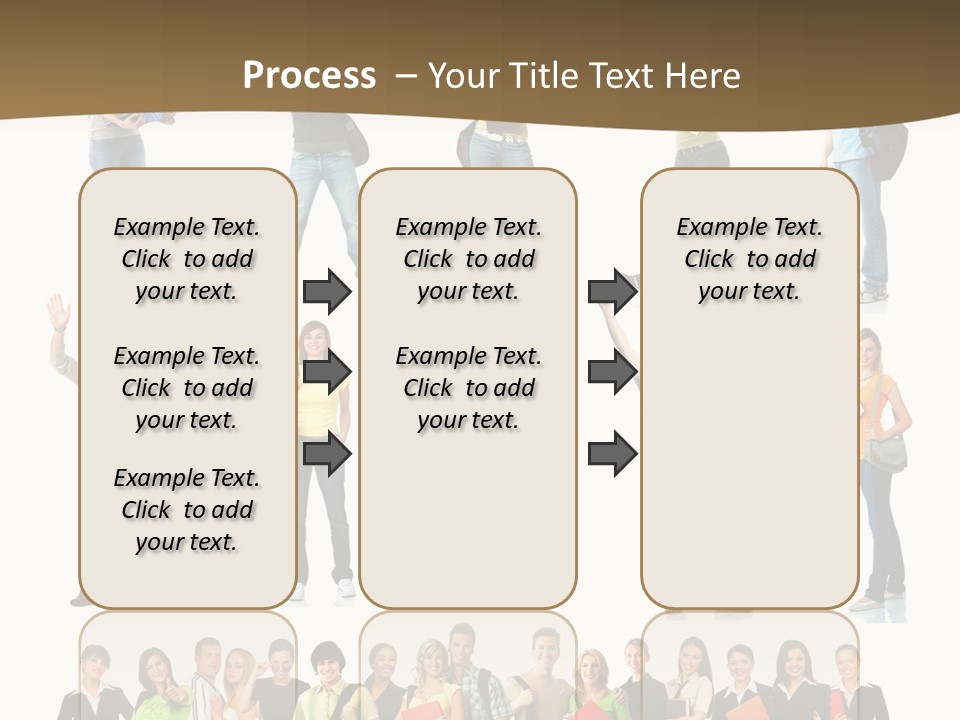 Process – Your Title Text Here

Example Text. Click to add your text.

Example Text. Click to add your text.

Example Text. Click to add your text.

Example Text. Click to add your text.

Example Text. Click to add your text.

Example Text. Click to add your text.